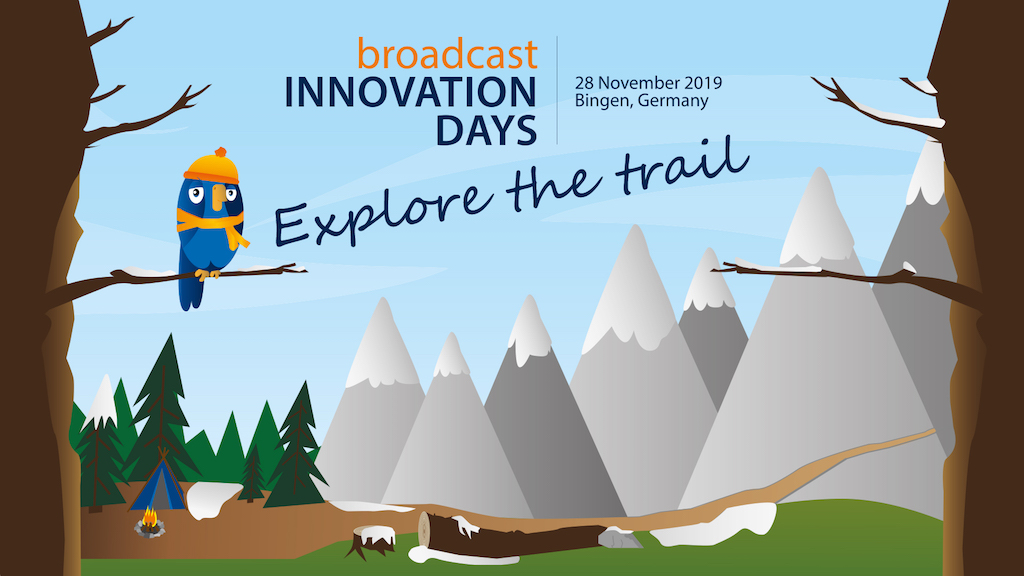 broadcast
INNOVATION DAYS

28 November 2019
Bingen, Germany

Explore the trail